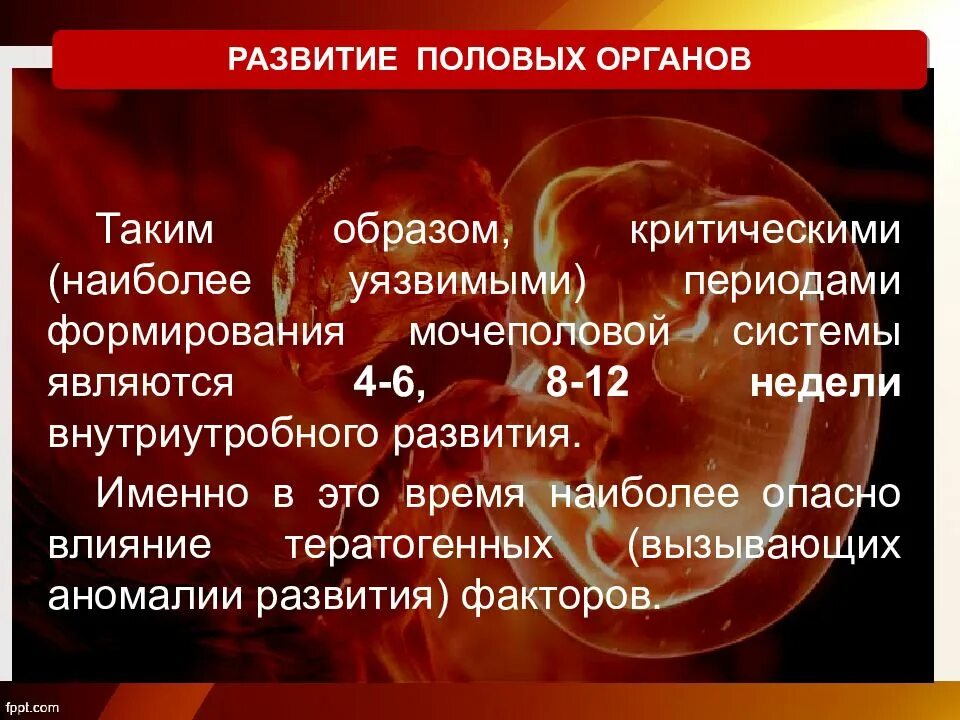 РАЗВИТИЕ ПОЛОВЫХ ОРГАНОВ

Таким образом, критическими (наиболее уязвимыми) периодами формирования мочеполовой системы являются 4-6, 8-12 недели внутриутробного развития.

Именно в это время наиболее опасно влияние тератогенных (вызывающих аномалии развития) факторов.

fppt.com